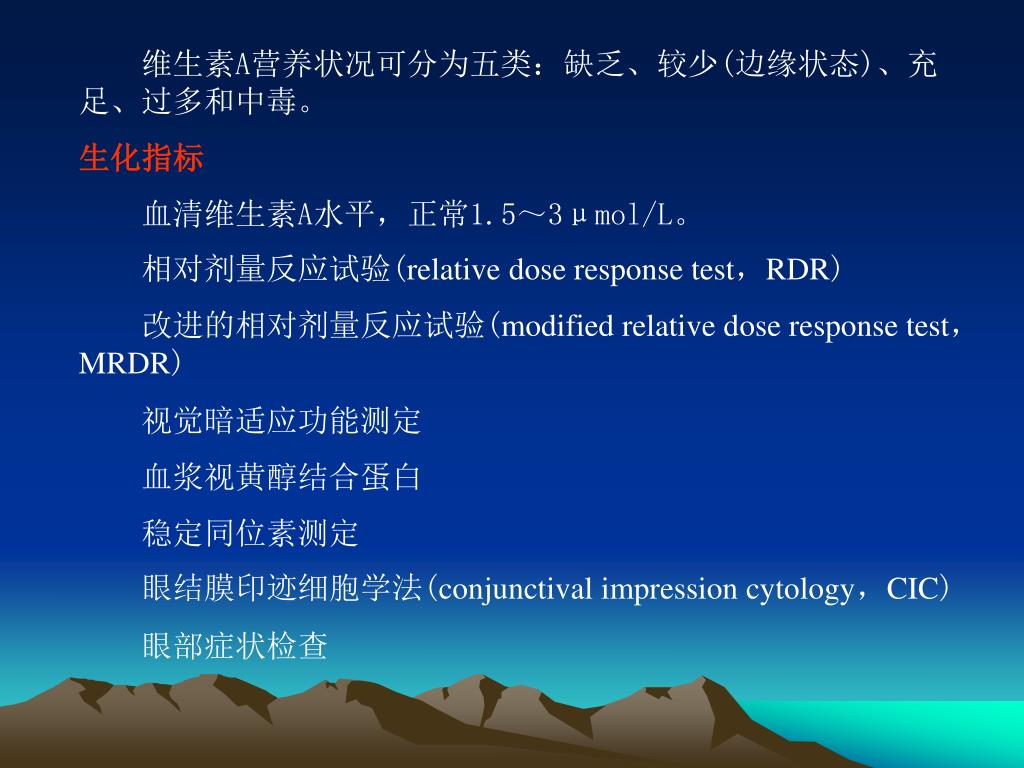 维生素A营养状况可分为五类：缺乏、较少(边缘状态)、充足、过多和中毒。

生化指标

血清维生素A水平，正常1.5～3μmol/L。

相对剂量反应试验(relative dose response test，RDR)

改进的相对剂量反应试验(modified relative dose response test，MRDR)

视觉暗适应功能测定

血浆视黄醇结合蛋白

稳定同位素测定

眼结膜印迹细胞学法(conjunctival impression cytology，CIC)

眼部症状检查